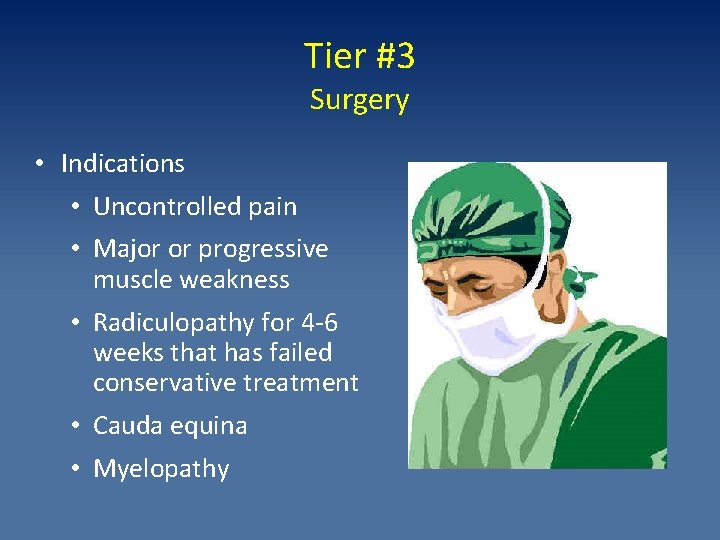 Tier #3
Surgery

• Indications
  • Uncontrolled pain
  • Major or progressive muscle weakness
  • Radiculopathy for 4-6 weeks that has failed conservative treatment
  • Cauda equina
  • Myelopathy